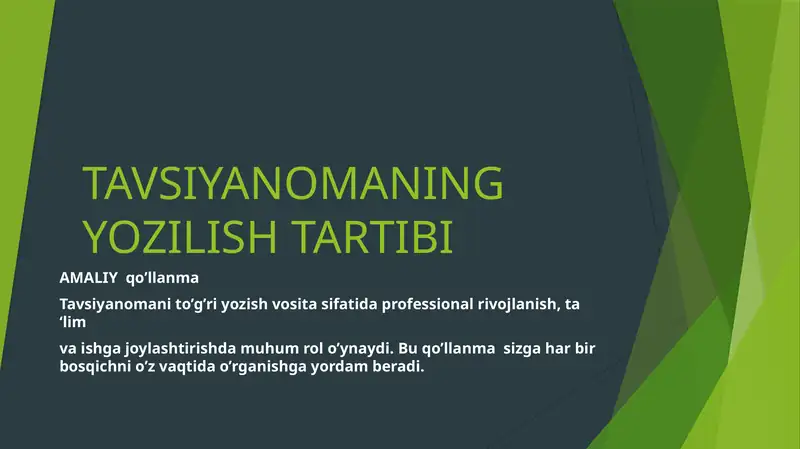 TAVSIYANOMANING YOZILISH TARTIBI

AMALIY qo‘llanma

Tavsiyanomani to‘g‘ri yozish vosita sifatida professional rivojlanish, ta ‘lim

va ishga joylashtirishda muhum rol o‘ynaydi. Bu qo‘llanma sizga har bir bosqichni o‘z vaqtida o‘rganishga yordam beradi.